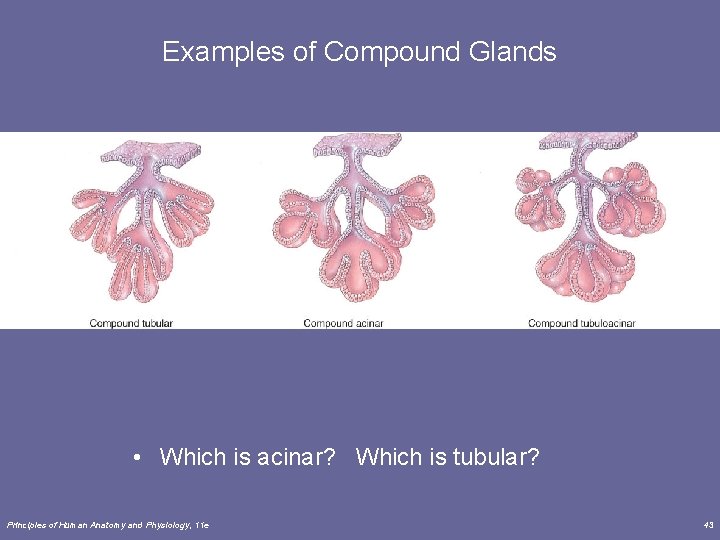 Examples of Compound Glands

Compound tubular

Compound acinar

Compound tubuloacinar

• Which is acinar? Which is tubular?

Principles of Human Anatomy and Physiology, 11e

43